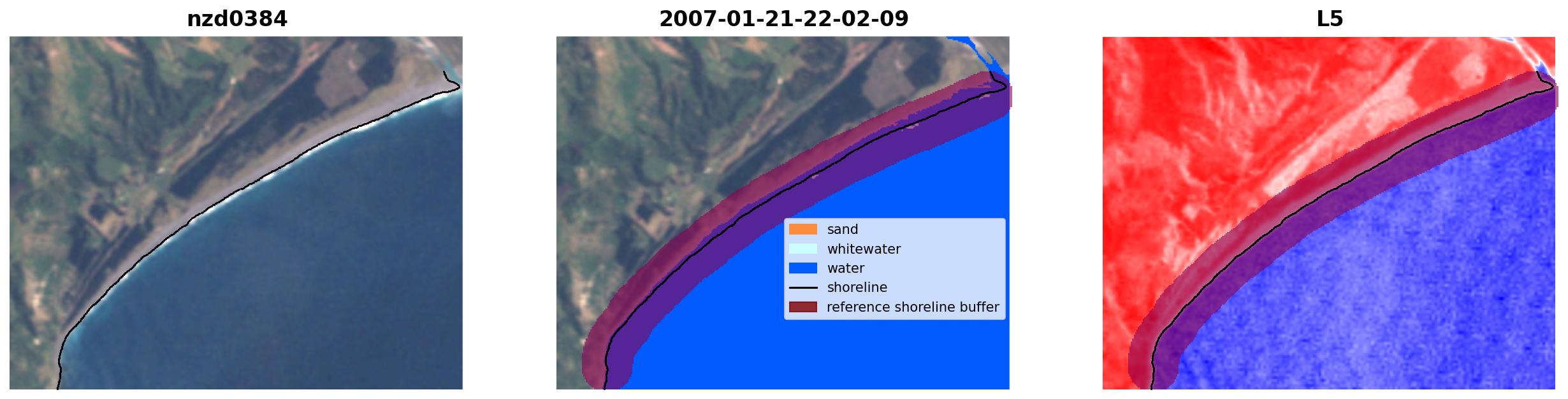 nzd0384

2007-01-21-22-02-09

sand
whitewater
water
shoreline
reference shoreline buffer

L5